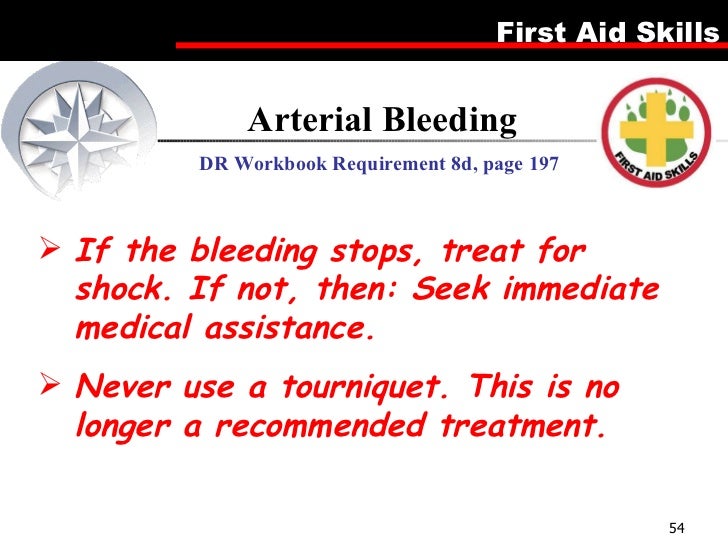 First Aid Skills

Arterial Bleeding

DR Workbook Requirement 8d, page 197

FIRST AID SKILLS

➢ If the bleeding stops, treat for shock. If not, then: Seek immediate medical assistance.

➢ Never use a tourniquet. This is no longer a recommended treatment.

54